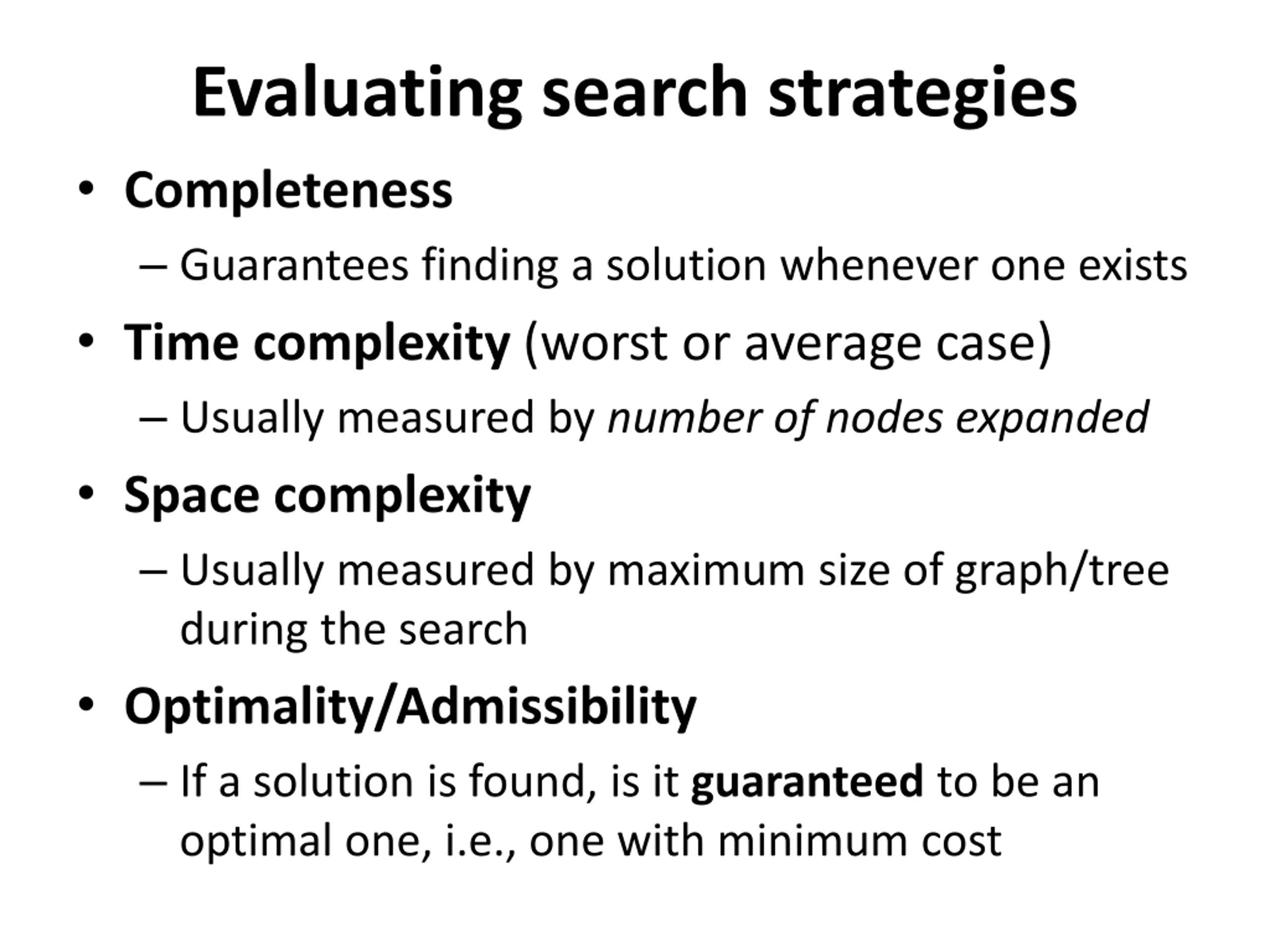 Evaluating search strategies

• Completeness
– Guarantees finding a solution whenever one exists

• Time complexity (worst or average case)
– Usually measured by number of nodes expanded

• Space complexity
– Usually measured by maximum size of graph/tree during the search

• Optimality/Admissibility
– If a solution is found, is it guaranteed to be an optimal one, i.e., one with minimum cost